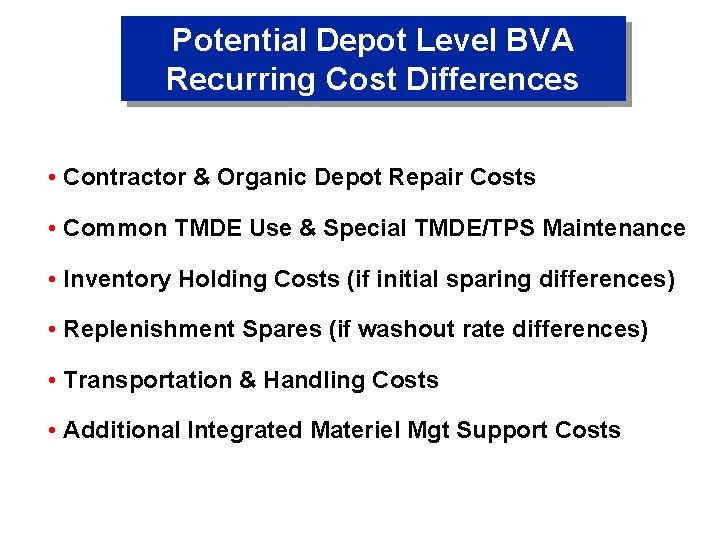 Potential Depot Level BVA Recurring Cost Differences

• Contractor & Organic Depot Repair Costs

• Common TMDE Use & Special TMDE/TPS Maintenance

• Inventory Holding Costs (if initial sparing differences)

• Replenishment Spares (if washout rate differences)

• Transportation & Handling Costs

• Additional Integrated Materiel Mgt Support Costs